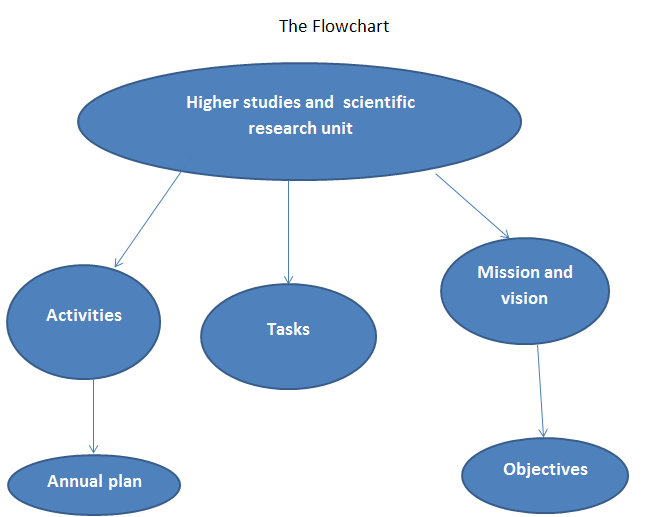 The Flowchart

Higher studies and scientific research unit

Activities

Tasks

Mission and vision

Annual plan

Objectives